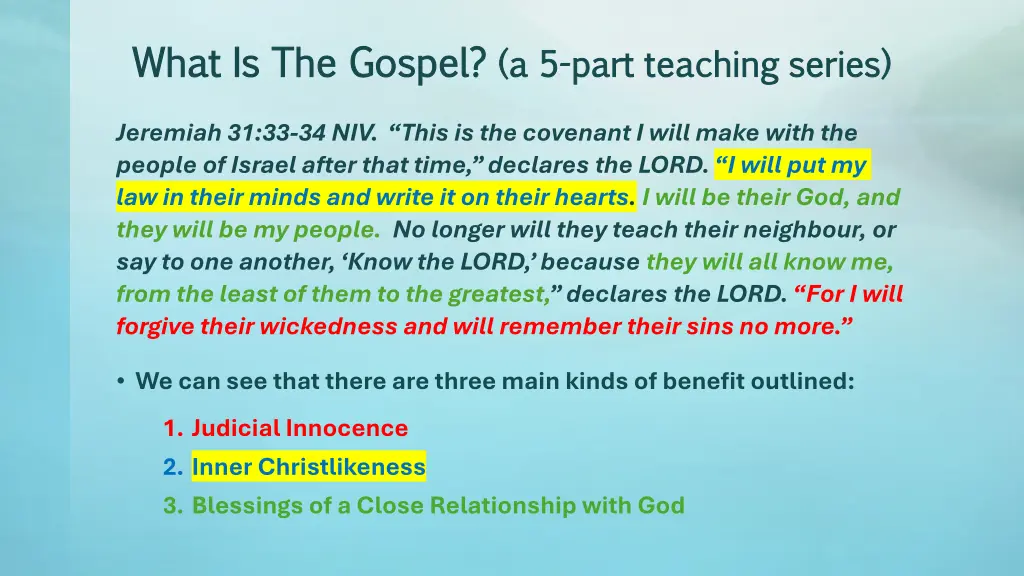 What Is The Gospel? (a 5-part teaching series)

Jeremiah 31:33-34 NIV. “This is the covenant I will make with the people of Israel after that time,” declares the LORD. “I will put my law in their minds and write it on their hearts. I will be their God, and they will be my people. No longer will they teach their neighbour, or say to one another, ‘Know the LORD,’ because they will all know me, from the least of them to the greatest,” declares the LORD. “For I will forgive their wickedness and will remember their sins no more.”

• We can see that there are three main kinds of benefit outlined:

1. Judicial Innocence
2. Inner Christlikeness
3. Blessings of a Close Relationship with God